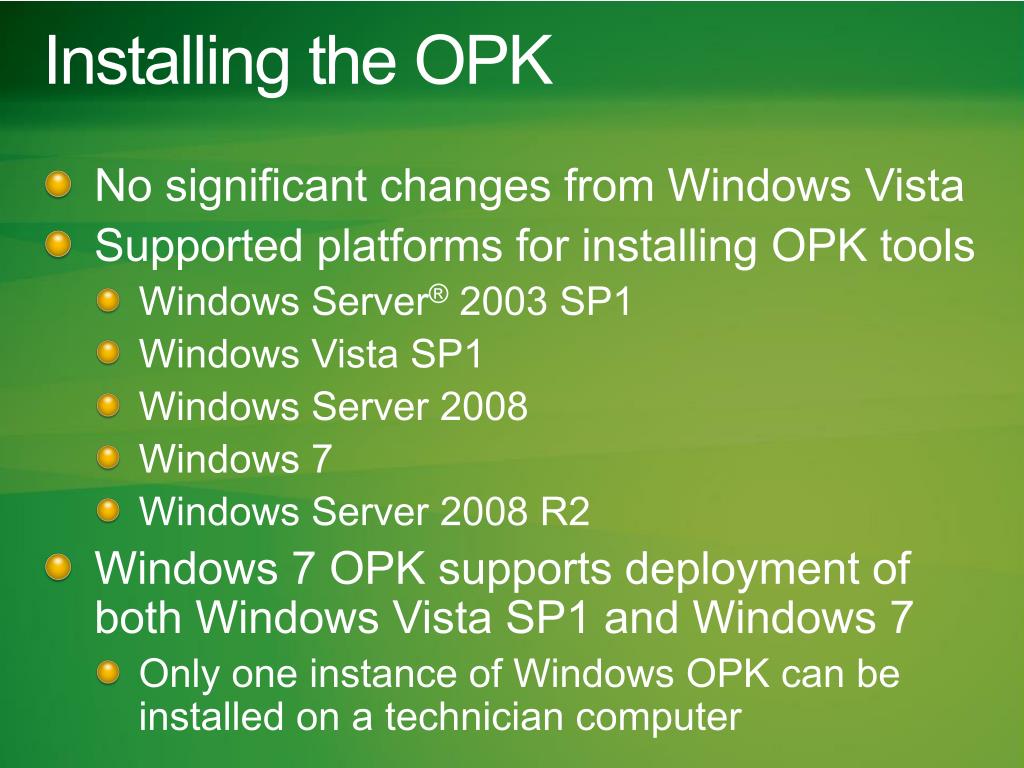 Installing the OPK

No significant changes from Windows Vista

Supported platforms for installing OPK tools

Windows Server® 2003 SP1

Windows Vista SP1

Windows Server 2008

Windows 7

Windows Server 2008 R2

Windows 7 OPK supports deployment of both Windows Vista SP1 and Windows 7

Only one instance of Windows OPK can be installed on a technician computer